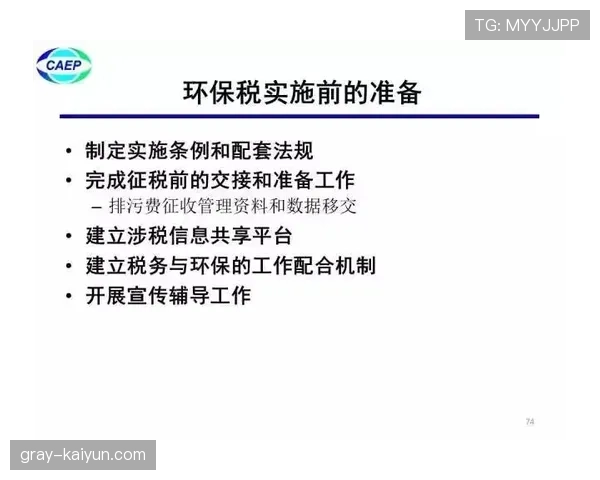 TG: MYYJJPP

CAEP

环保税实施前的准备

• 制定实施条例和配套法规
• 完成征税前的交接和准备工作
– 排污费征收管理资料和数据移交
• 建立涉税信息共享平台
• 建立税务与环保的工作配合机制
• 开展宣传辅导工作

74

gray-kaiyun.com